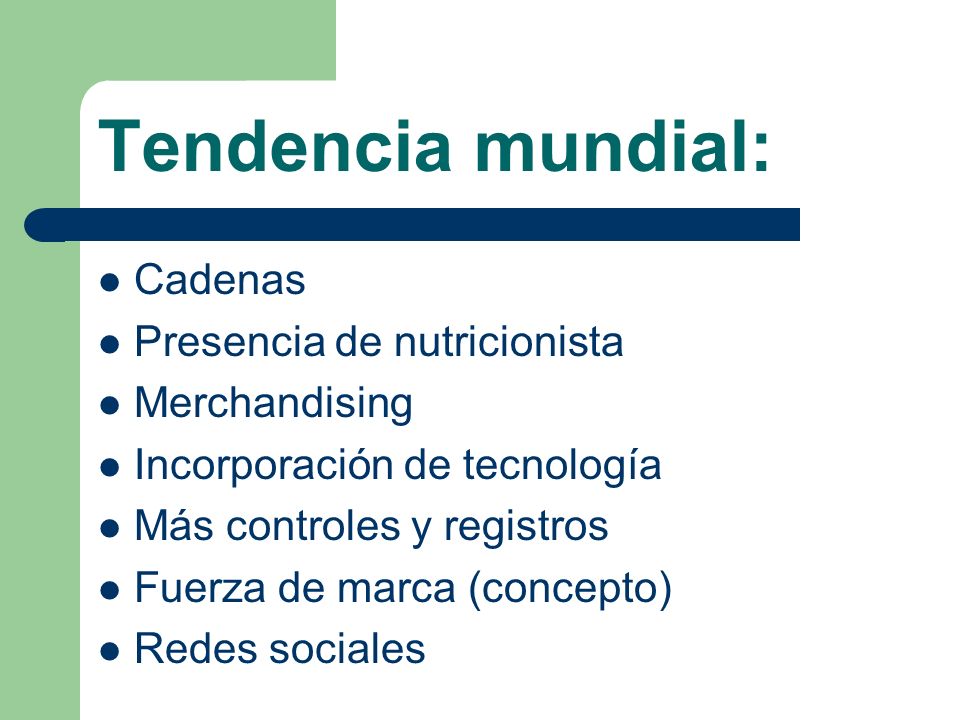 Tendencia mundial:

- Cadenas
- Presencia de nutricionista
- Merchandising
- Incorporación de tecnología
- Más controles y registros
- Fuerza de marca (concepto)
- Redes sociales